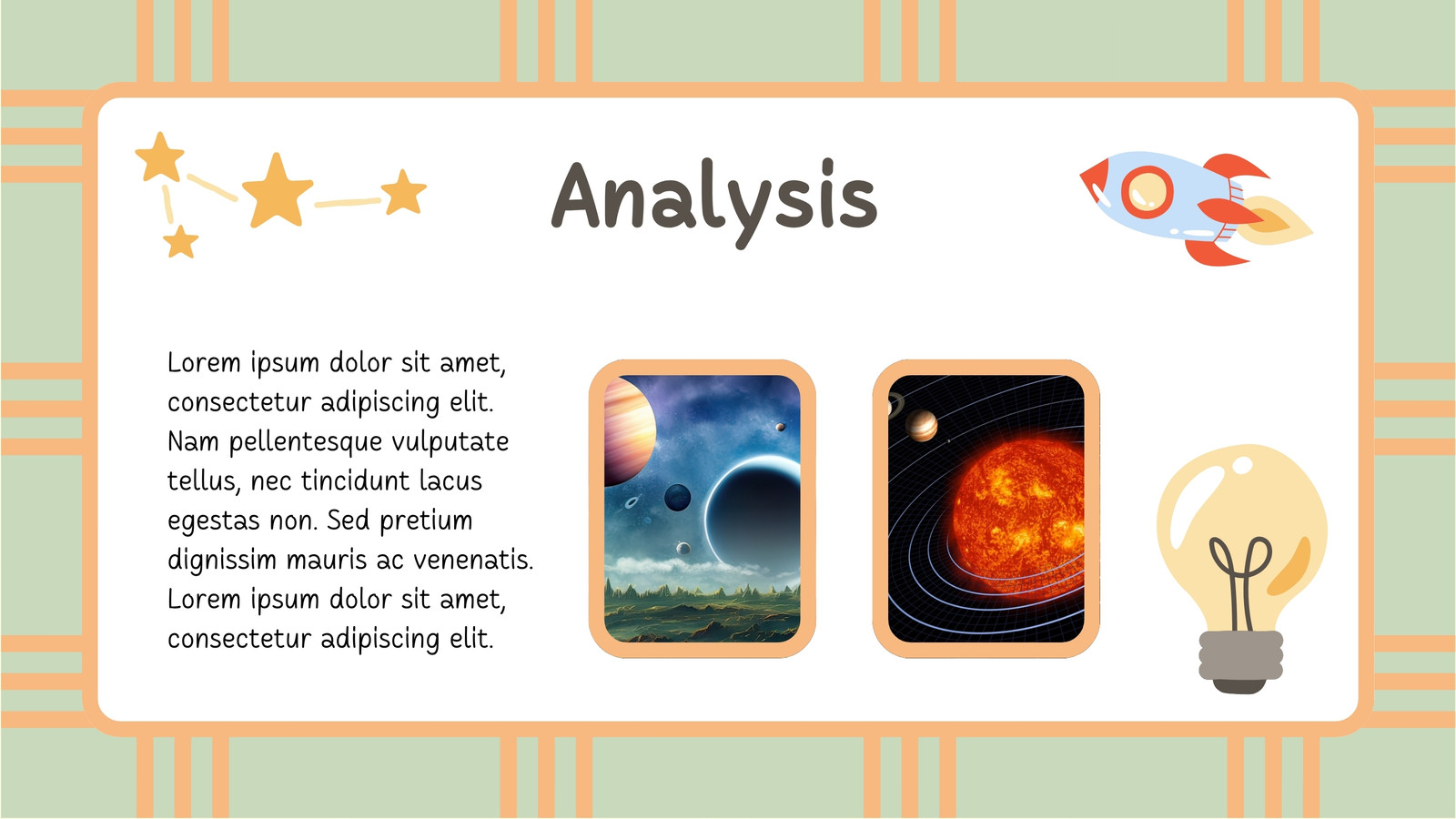 Analysis

Lorem ipsum dolor sit amet, consectetur adipiscing elit. Nam pellentesque vulputate tellus, nec tincidunt lacus egestas non. Sed pretium dignissim mauris ac venenatis. Lorem ipsum dolor sit amet, consectetur adipiscing elit.